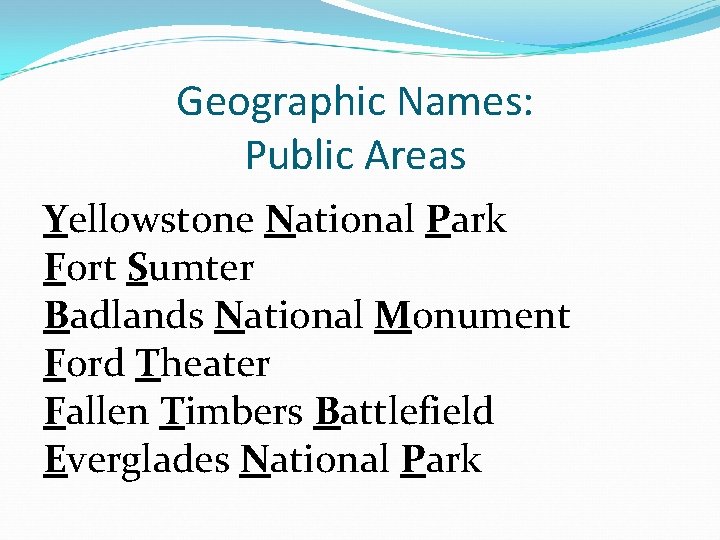 Geographic Names:
Public Areas

Yellowstone National Park
Fort Sumter
Badlands National Monument
Ford Theater
Fallen Timbers Battlefield
Everglades National Park